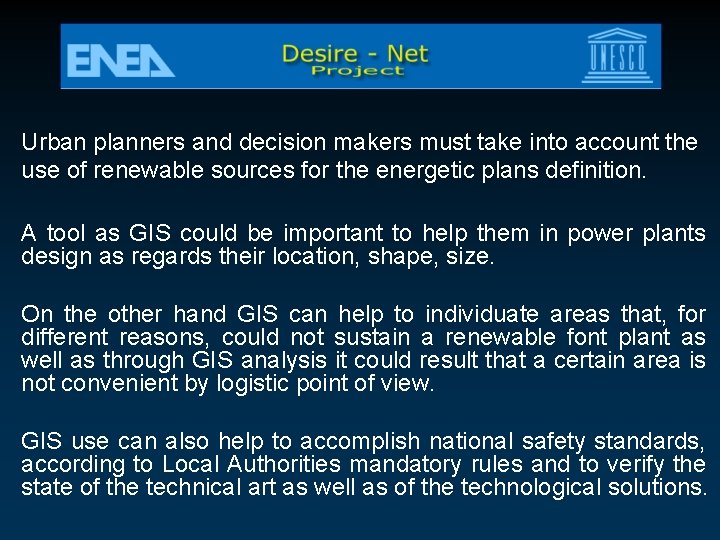 ENEA

Desire - Net
Project

UNESCO

Urban planners and decision makers must take into account the use of renewable sources for the energetic plans definition.

A tool as GIS could be important to help them in power plants design as regards their location, shape, size.

On the other hand GIS can help to individuate areas that, for different reasons, could not sustain a renewable font plant as well as through GIS analysis it could result that a certain area is not convenient by logistic point of view.

GIS use can also help to accomplish national safety standards, according to Local Authorities mandatory rules and to verify the state of the technical art as well as of the technological solutions.